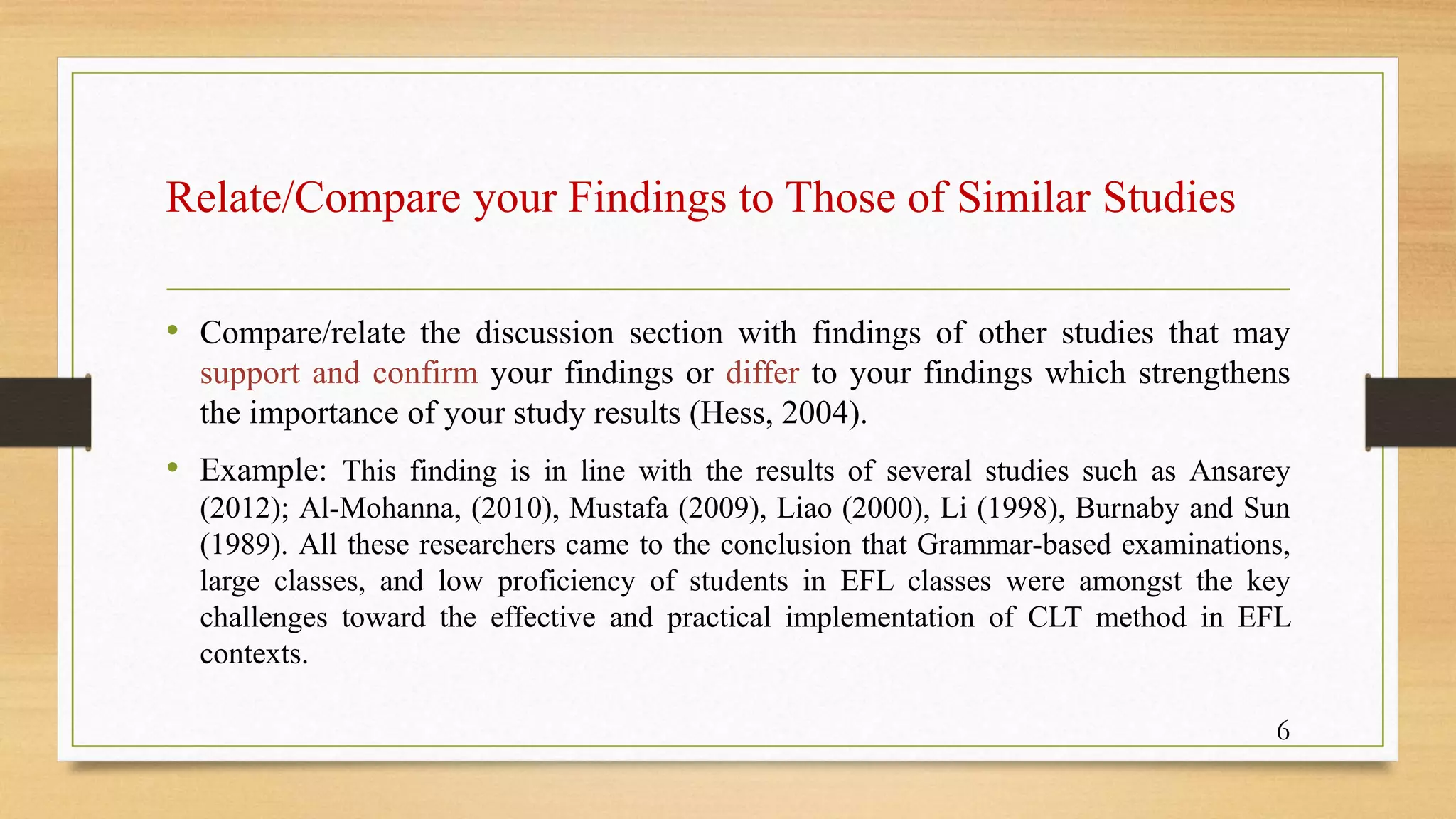 Relate/Compare your Findings to Those of Similar Studies

• Compare/relate the discussion section with findings of other studies that may support and confirm your findings or differ to your findings which strengthens the importance of your study results (Hess, 2004).

• Example: This finding is in line with the results of several studies such as Ansarey (2012); Al-Mohanna, (2010), Mustafa (2009), Liao (2000), Li (1998), Burnaby and Sun (1989). All these researchers came to the conclusion that Grammar-based examinations, large classes, and low proficiency of students in EFL classes were amongst the key challenges toward the effective and practical implementation of CLT method in EFL contexts.

6